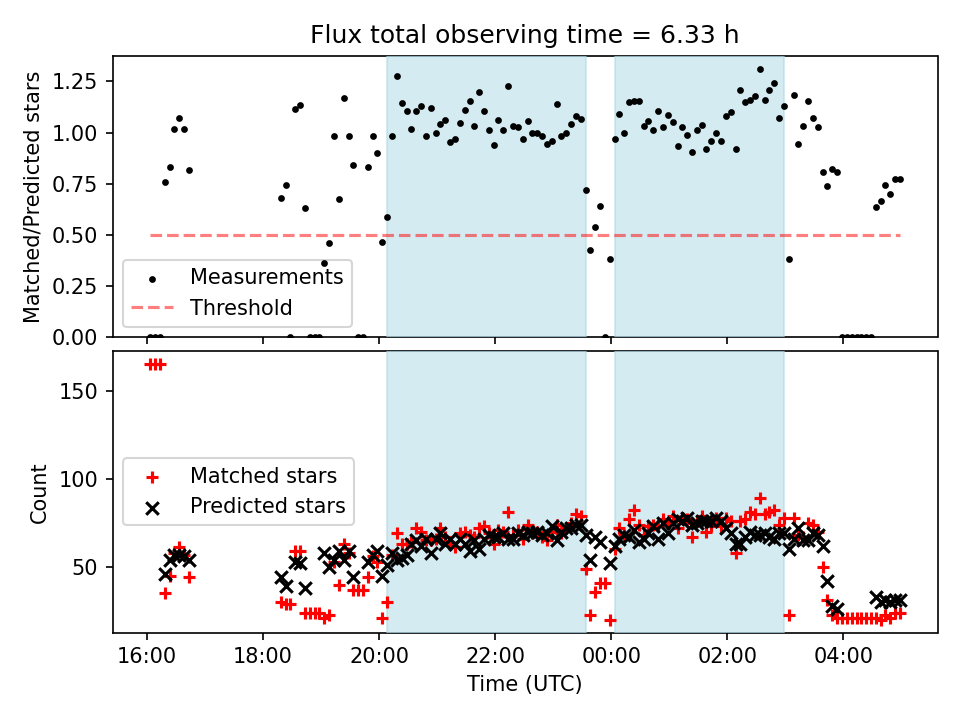 Flux total observing time = 6.33 h

Matched/Predicted stars

1.25
1.00
0.75
0.50
0.25
0.00

Measurements
Threshold

Count

150
100
50

Matched stars
Predicted stars

16:00
18:00
20:00
22:00
00:00
02:00
04:00

Time (UTC)